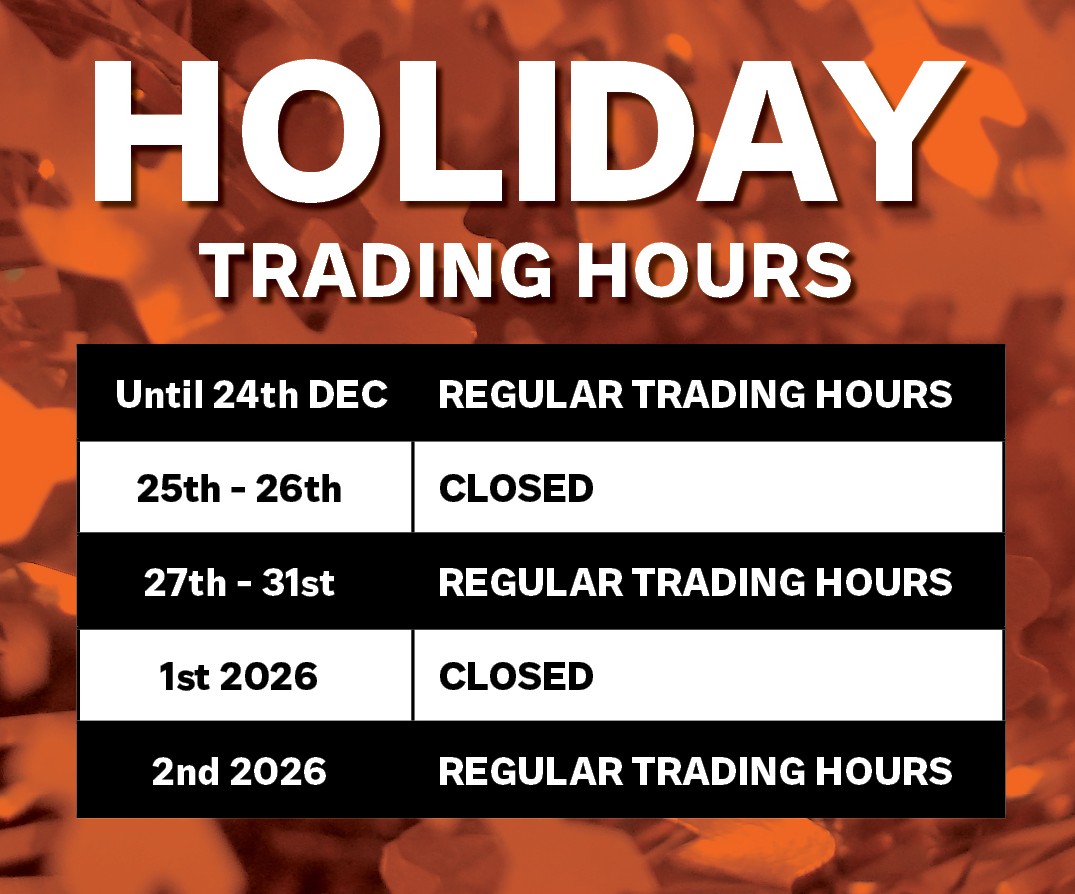 HOLIDAY
TRADING HOURS

| Until 24th DEC | REGULAR TRADING HOURS |
|---|---|
| 25th - 26th | CLOSED |
| 27th - 31st | REGULAR TRADING HOURS |
| 1st 2026 | CLOSED |
| 2nd 2026 | REGULAR TRADING HOURS |